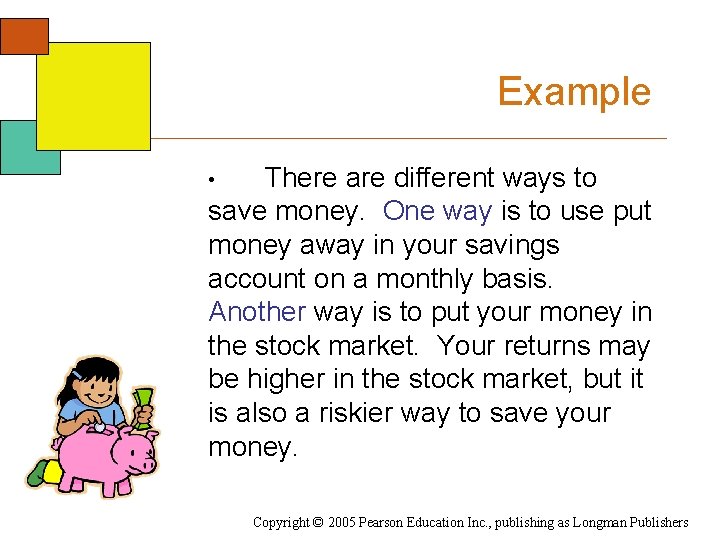 Example

• There are different ways to save money. One way is to use put money away in your savings account on a monthly basis. Another way is to put your money in the stock market. Your returns may be higher in the stock market, but it is also a riskier way to save your money.

Copyright © 2005 Pearson Education Inc., publishing as Longman Publishers